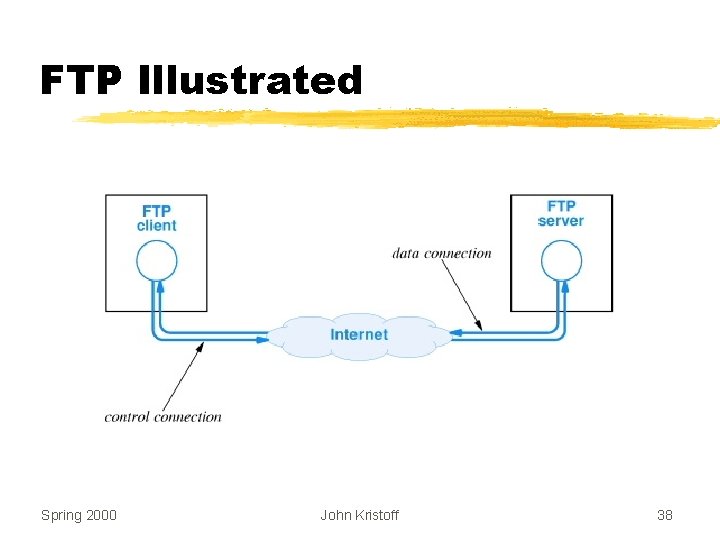 FTP Illustrated

FTP client

FTP server

data connection

Internet

control connection

Spring 2000

John Kristoff

38